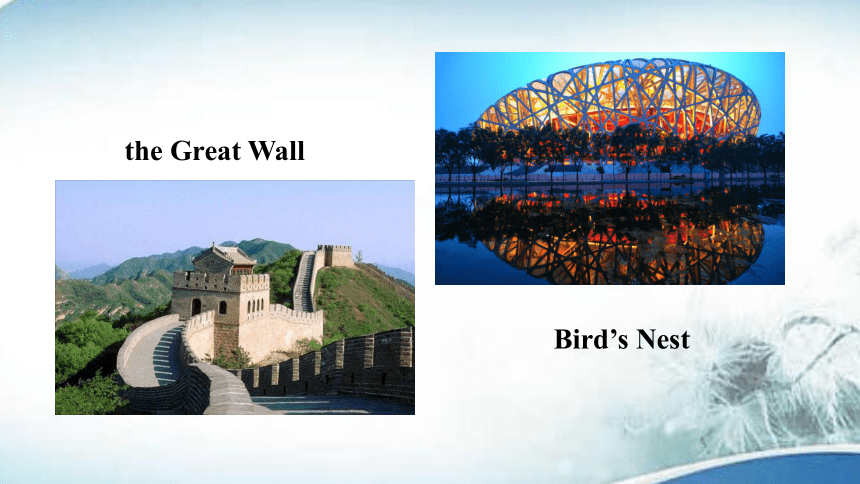 the Great Wall

Bird’s Nest